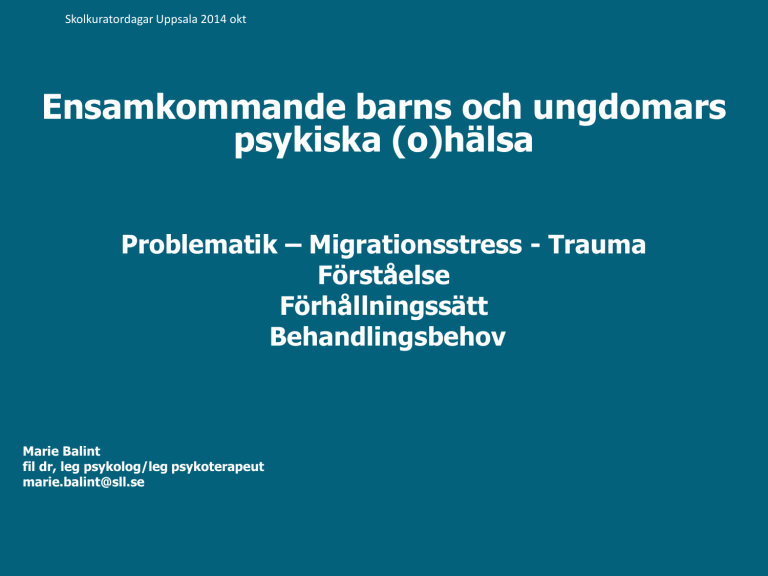 Skolkuratordagar Uppsala 2014 okt

Ensamkommande barns och ungdomars psykiska (o)hälsa

Problematik – Migrationsstress - Trauma
Förståelse
Förhållningssätt
Behandlingsbehov

Marie Balint
fil dr, leg psykolog/leg psykoterapeut
marie.balint@sll.se